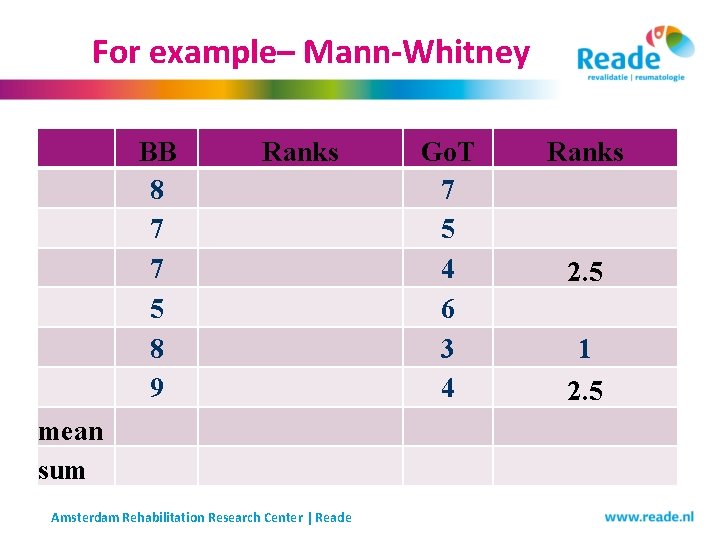 For example– Mann-Whitney

Reade
revalidatie | reumatologie

|  | BB | Ranks | GoT | Ranks |
|---|---|---|---|---|
|  | 8 |  | 7 |  |
|  | 7 |  | 5 |  |
|  | 7 |  | 4 | 2.5 |
|  | 5 |  | 6 |  |
|  | 8 |  | 3 | 1 |
|  | 9 |  | 4 | 2.5 |
| mean |  |  |  |  |
| sum |  |  |  |  |

Amsterdam Rehabilitation Research Center | Reade

www.reade.nl